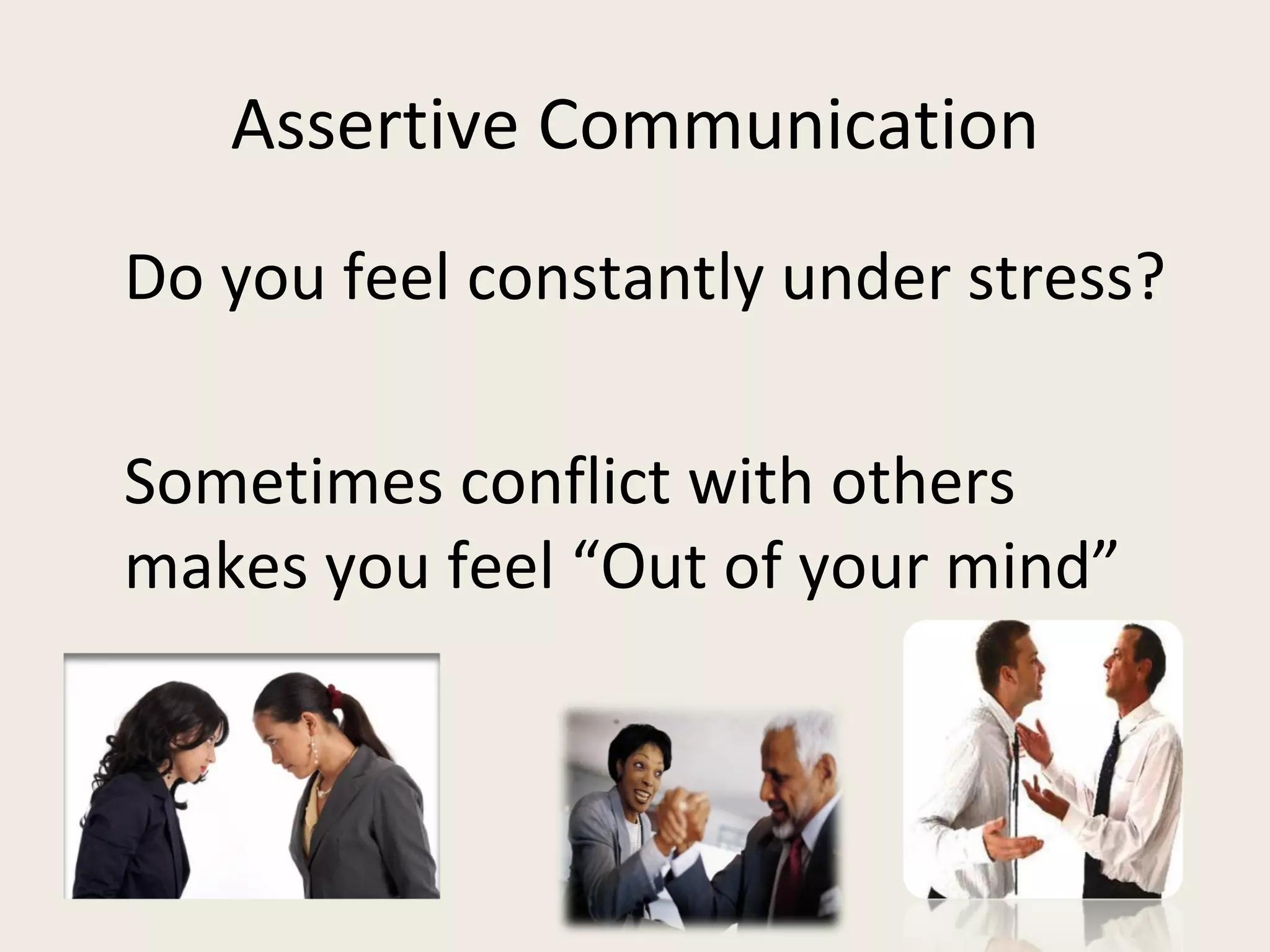 Assertive Communication

Do you feel constantly under stress?

Sometimes conflict with others makes you feel “Out of your mind”